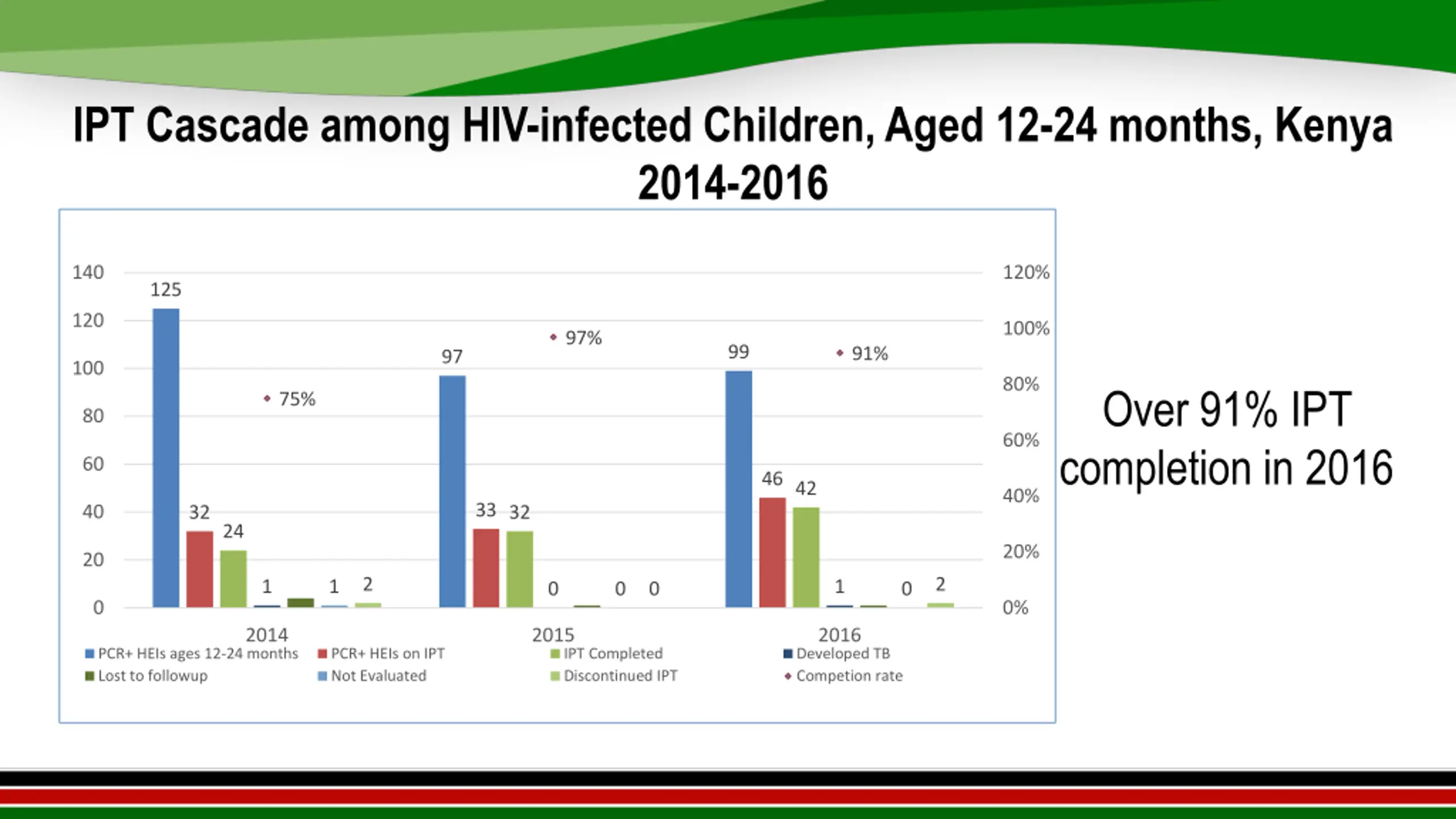 IPT Cascade among HIV-infected Children, Aged 12-24 months, Kenya 2014-2016

140
120
100
80
60
40
20
0

120%
100%
80%
60%
40%
20%
0%

125
32
24
1
1
2
75%

97
33
32
0
0
0
97%

99
46
42
1
0
2
91%

2014
2015
2016

PCR+ HEIs ages 12-24 months
PCR+ HEIs on IPT
IPT Completed
Developed TB
Lost to followup
Not Evaluated
Discontinued IPT
Competion rate

Over 91% IPT completion in 2016